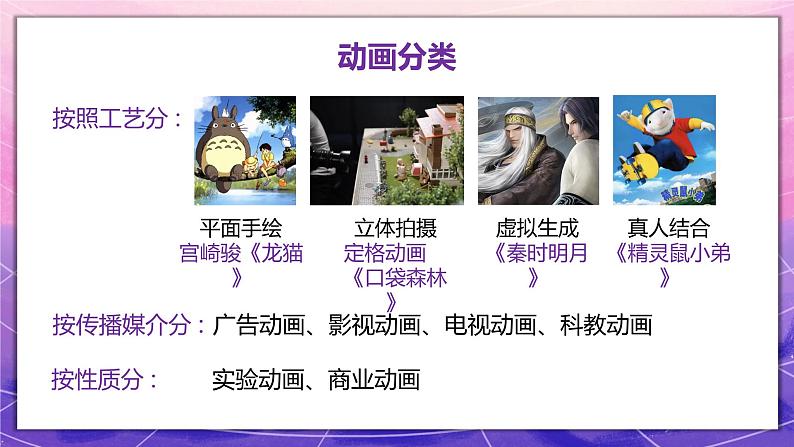 动画分类

按照工艺分：

平面手绘
宫崎骏《龙猫》

立体拍摄
定格动画《口袋森林》

虚拟生成
《秦时明月》

真人结合
《精灵鼠小弟》

精灵鼠小弟

按传播媒介分：广告动画、影视动画、电视动画、科教动画

按性质分： 实验动画、商业动画